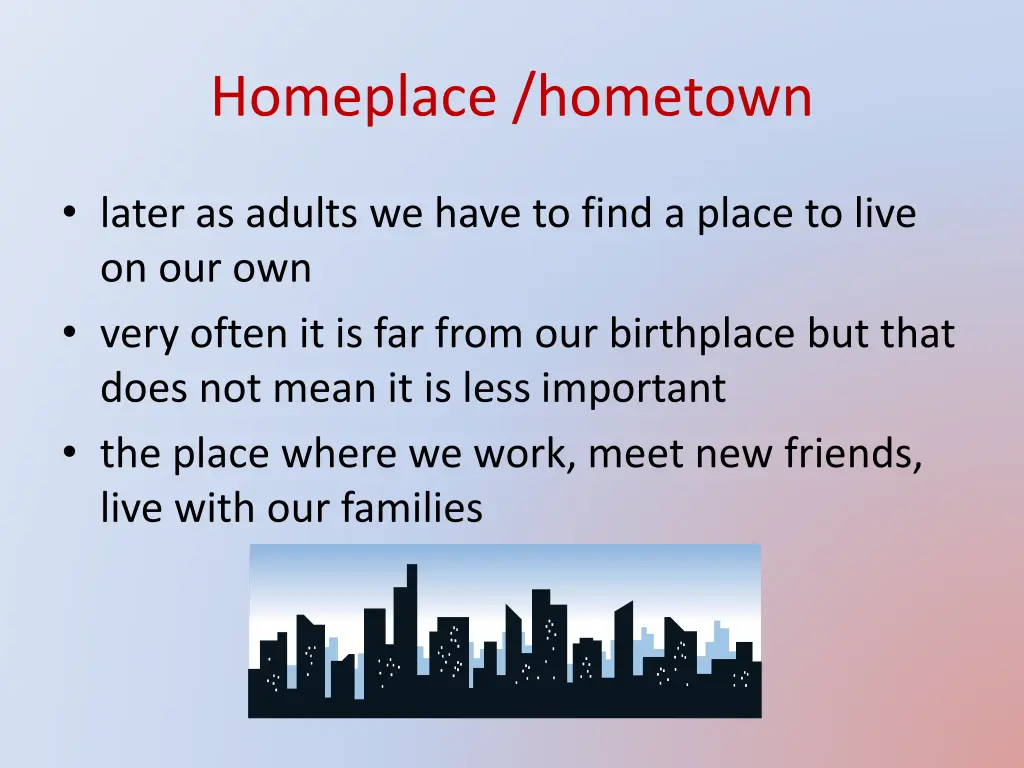 Homeplace /hometown

• later as adults we have to find a place to live on our own
• very often it is far from our birthplace but that does not mean it is less important
• the place where we work, meet new friends, live with our families